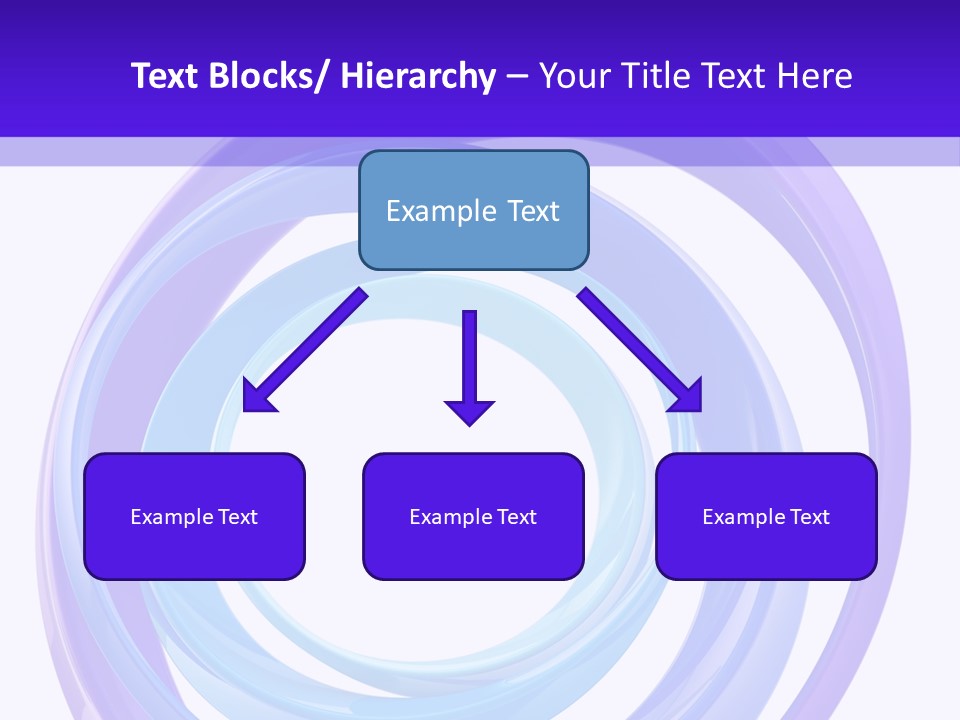 Text Blocks/ Hierarchy – Your Title Text Here

Example Text

Example Text

Example Text

Example Text